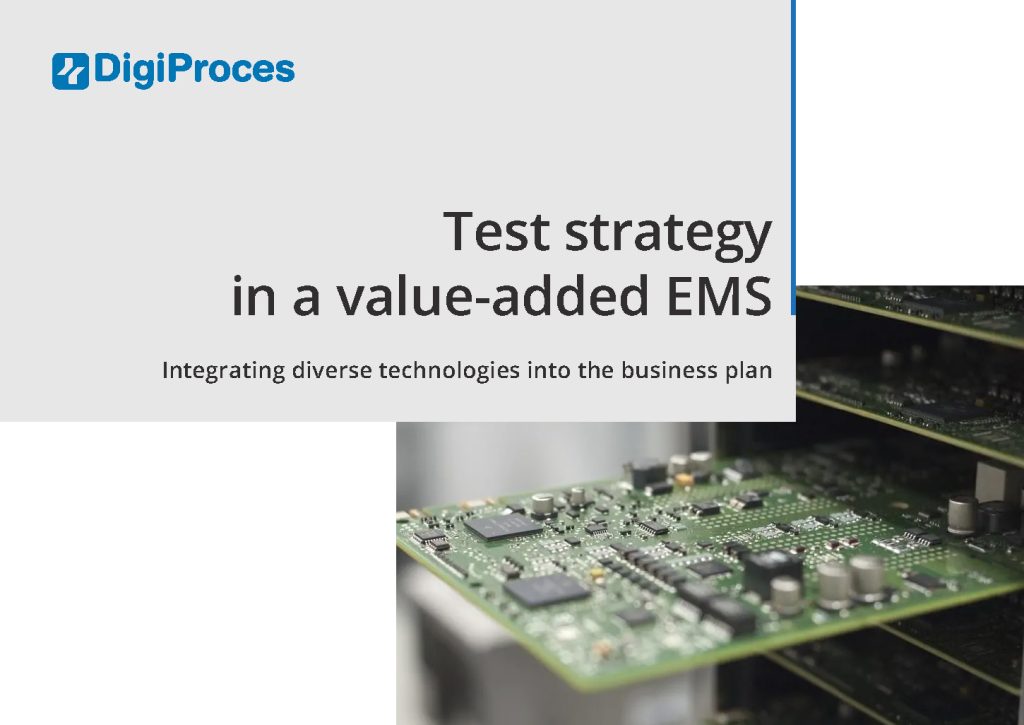 DigiProces

Test strategy in a value-added EMS

Integrating diverse technologies into the business plan